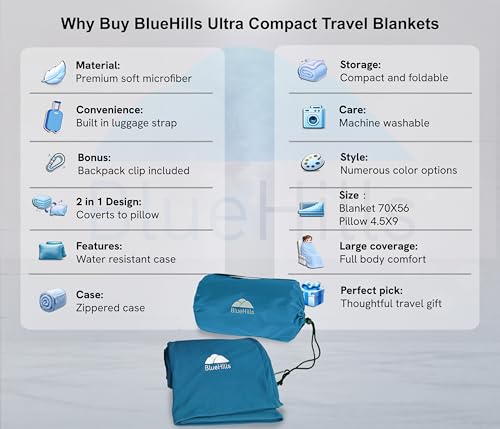 Why Buy BlueHills Ultra Compact Travel Blankets

Material:
Premium soft microfiber

Convenience:
Built in luggage strap

Bonus:
Backpack clip included

2 in 1 Design:
Coverts to pillow

Features:
Water resistant case

Case:
Zippered case

Storage:
Compact and foldable

Care:
Machine washable

Style:
Numerous color options

Size :
Blanket 70X56
Pillow 4.5X9

Large coverage:
Full body comfort

Perfect pick:
Thoughtful travel gift

BlueHills

BlueHills

BlueHills